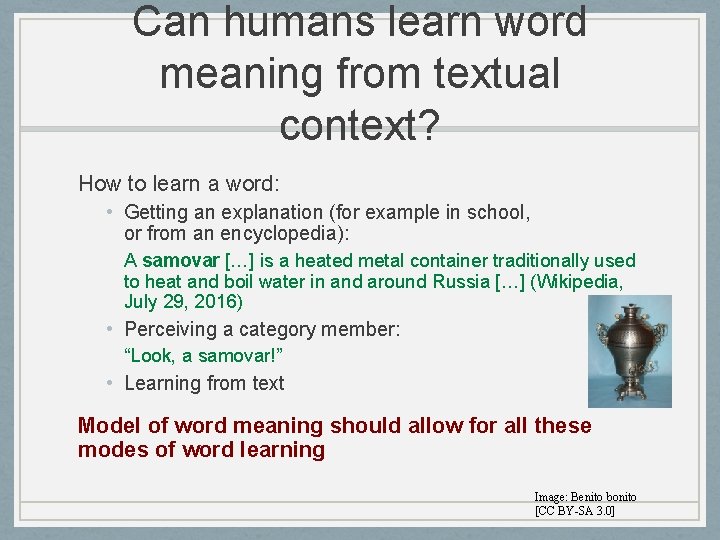 Can humans learn word meaning from textual context?

How to learn a word:

• Getting an explanation (for example in school, or from an encyclopedia):

A samovar [...] is a heated metal container traditionally used to heat and boil water in and around Russia [...] (Wikipedia, July 29, 2016)

• Perceiving a category member:

"Look, a samovar!"

• Learning from text

Model of word meaning should allow for all these modes of word learning

Image: Benito bonito
[CC BY-SA 3.0]